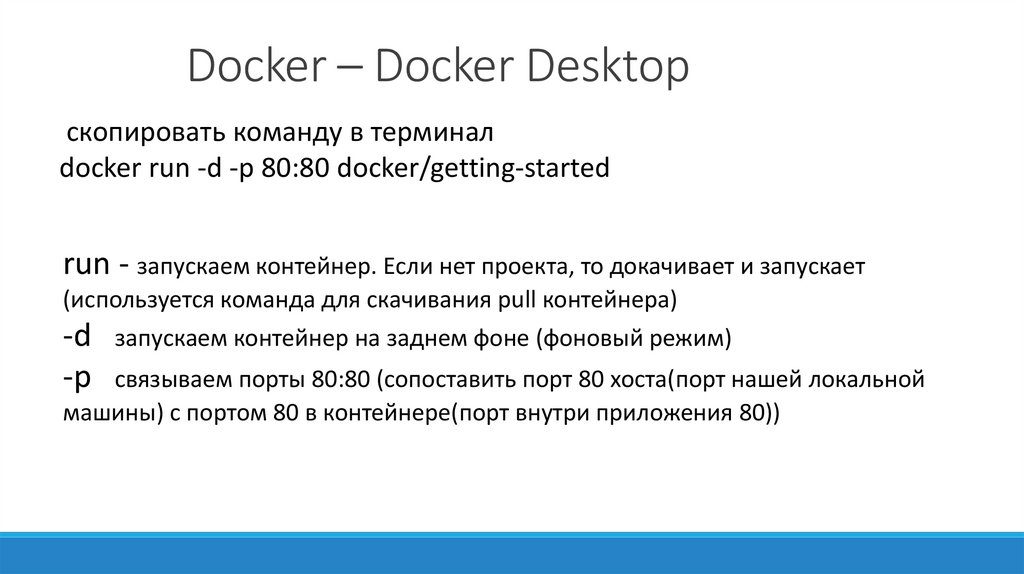 Docker – Docker Desktop

скопировать команду в терминал
docker run -d -p 80:80 docker/getting-started

run - запускаем контейнер. Если нет проекта, то докачивает и запускает (используется команда для скачивания pull контейнера)
-d запускаем контейнер на заднем фоне (фоновый режим)
-p связываем порты 80:80 (сопоставить порт 80 хоста(порт нашей локальной машины) с портом 80 в контейнере(порт внутри приложения 80))